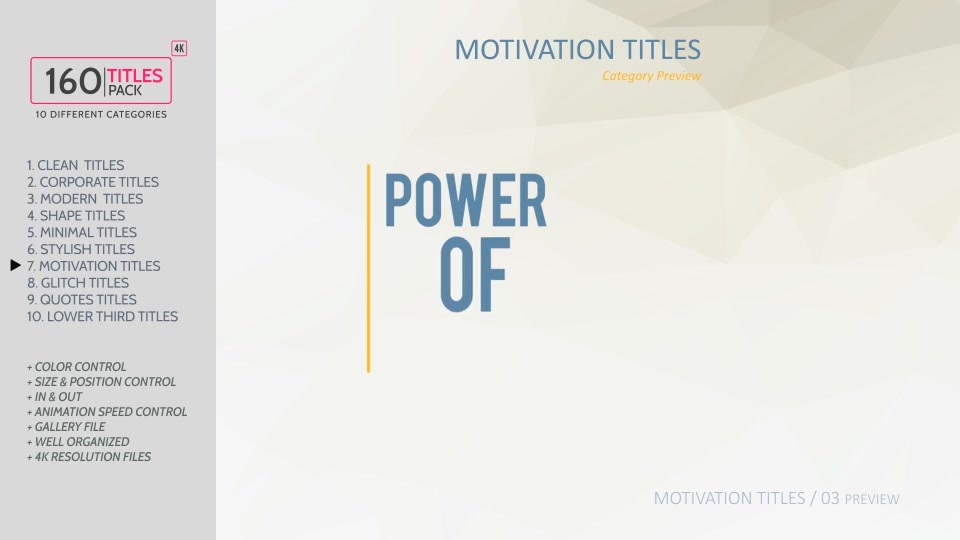 4K
160 TITLES PACK
10 DIFFERENT CATEGORIES

1. CLEAN TITLES
2. CORPORATE TITLES
3. MODERN TITLES
4. SHAPE TITLES
5. MINIMAL TITLES
6. STYLISH TITLES
7. MOTIVATION TITLES
8. GLITCH TITLES
9. QUOTES TITLES
10. LOWER THIRD TITLES

+ COLOR CONTROL
+ SIZE & POSITION CONTROL
+ IN & OUT
+ ANIMATION SPEED CONTROL
+ GALLERY FILE
+ WELL ORGANIZED
+ 4K RESOLUTION FILES

MOTIVATION TITLES
Category Preview

POWER
OF

MOTIVATION TITLES / 03 PREVIEW